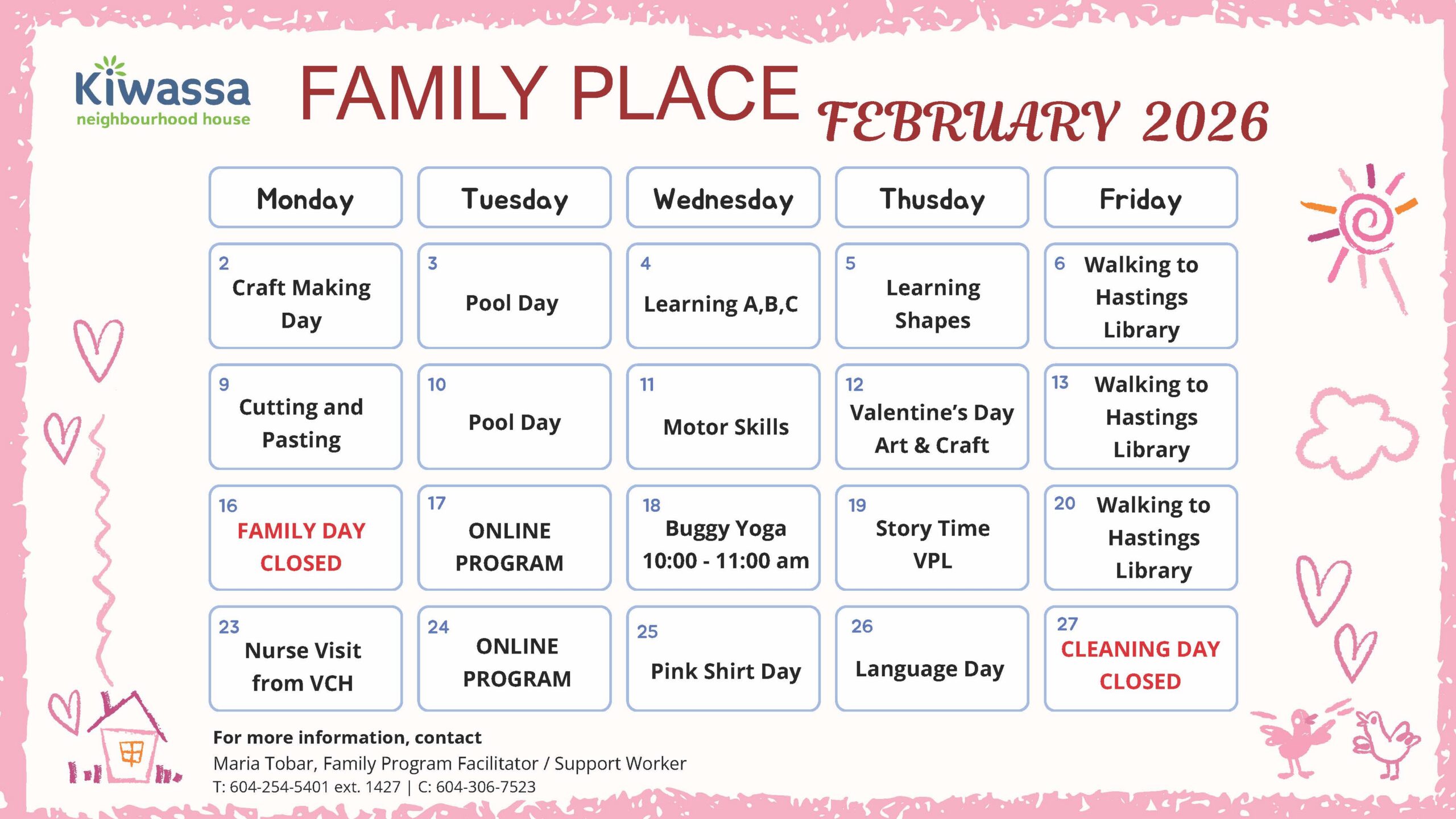 Kiwassa
neighbourhood house

FAMILY PLACE FEBRUARY 2026

| Monday | Tuesday | Wednesday | Thusday | Friday |
|---|---|---|---|---|
| 2 Craft Making Day | 3 Pool Day | 4 Learning A,B,C | 5 Learning Shapes | 6 Walking to Hastings Library |
| 9 Cutting and Pasting | 10 Pool Day | 11 Motor Skills | 12 Valentine's Day Art & Craft | 13 Walking to Hastings Library |
| 16 FAMILY DAY CLOSED | 17 ONLINE PROGRAM | 18 Buggy Yoga 10:00 - 11:00 am | 19 Story Time VPL | 20 Walking to Hastings Library |
| 23 Nurse Visit from VCH | 24 ONLINE PROGRAM | 25 Pink Shirt Day | 26 Language Day | 27 CLEANING DAY CLOSED |

For more information, contact
Maria Tobar, Family Program Facilitator / Support Worker
T: 604-254-5401 ext. 1427 | C: 604-306-7523